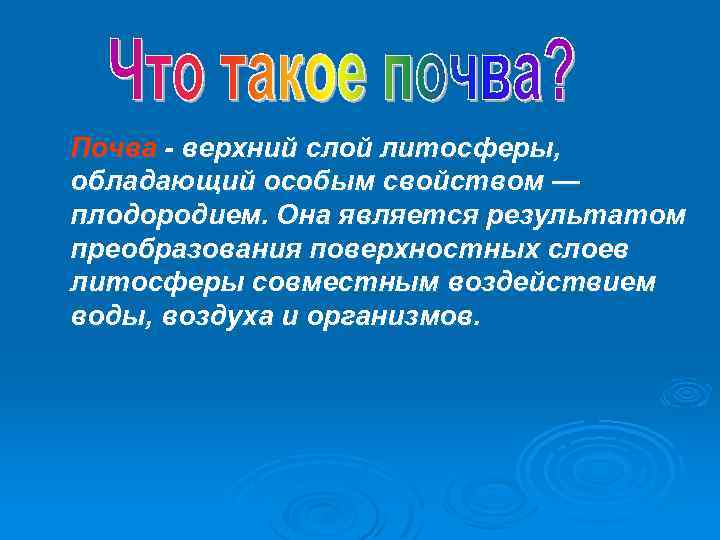 Что такое почва?

Почва - верхний слой литосферы, обладающий особым свойством — плодородием. Она является результатом преобразования поверхностных слоев литосферы совместным воздействием воды, воздуха и организмов.